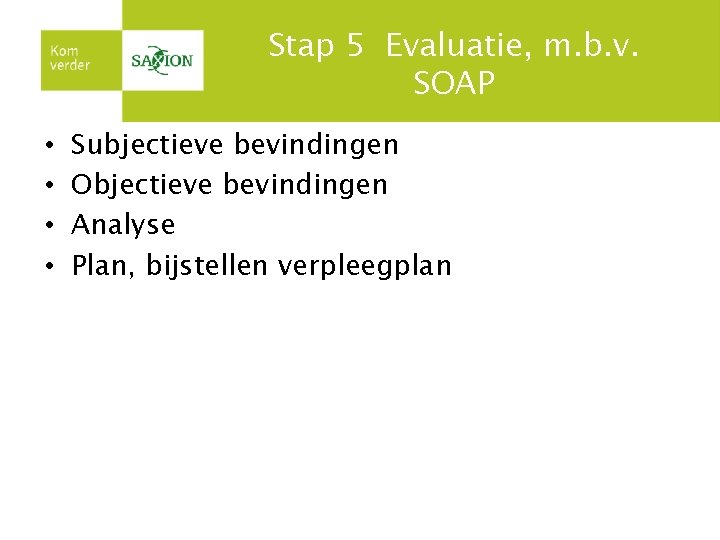 Kom verder

SAXION

Stap 5 Evaluatie, m.b.v. SOAP

• Subjectieve bevindingen
• Objectieve bevindingen
• Analyse
• Plan, bijstellen verpleegplan